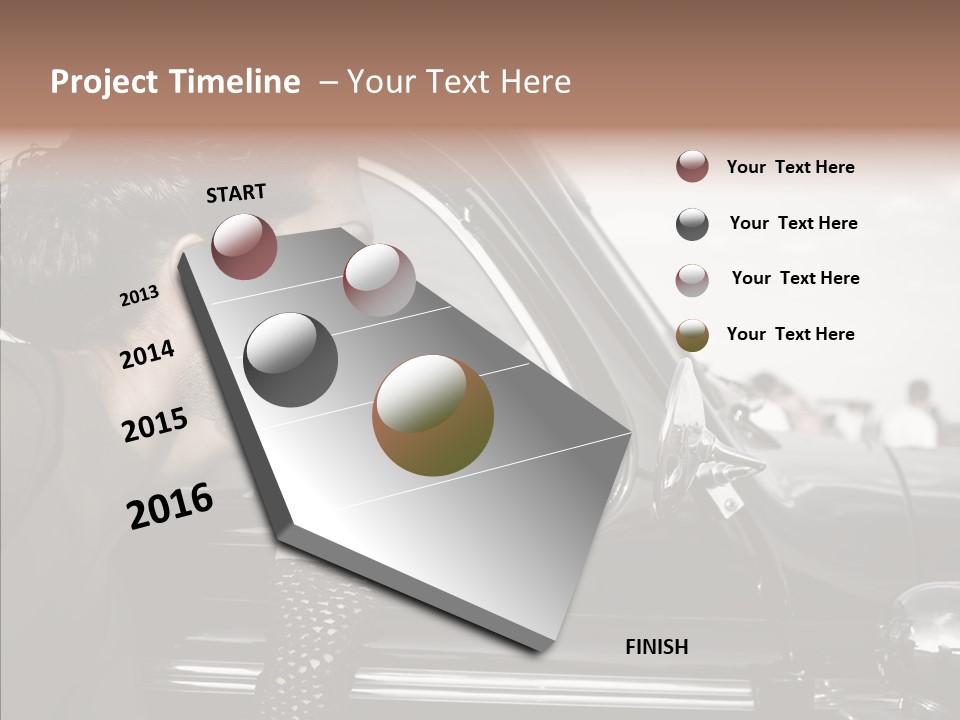 Project Timeline – Your Text Here

START

2013

2014

2015

2016

FINISH

Your Text Here

Your Text Here

Your Text Here

Your Text Here